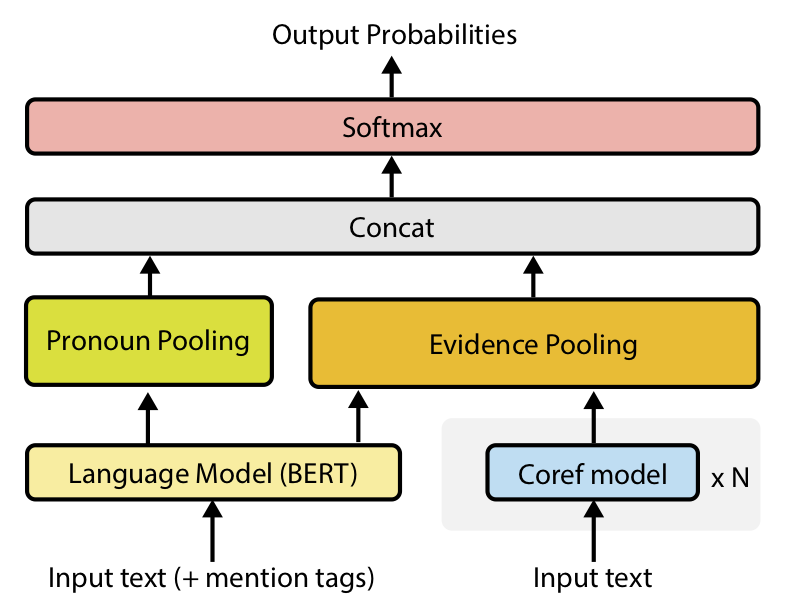 Output Probabilities

Softmax

Concat

Pronoun Pooling

Evidence Pooling

Language Model (BERT)

Coref model

x N

Input text (+ mention tags)

Input text